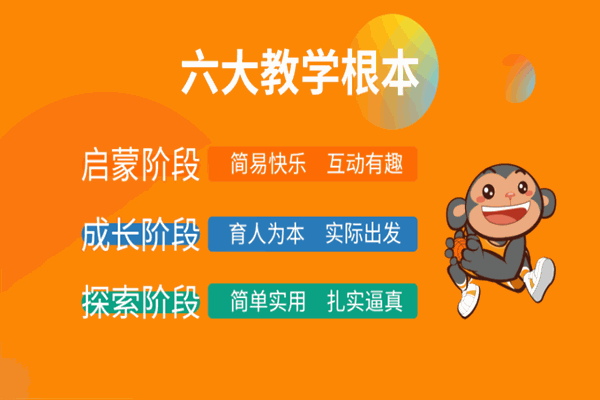 六大教学根本

启蒙阶段 简易快乐 互动有趣

成长阶段 育人为本 实际出发

探索阶段 简单实用 扎实逼真